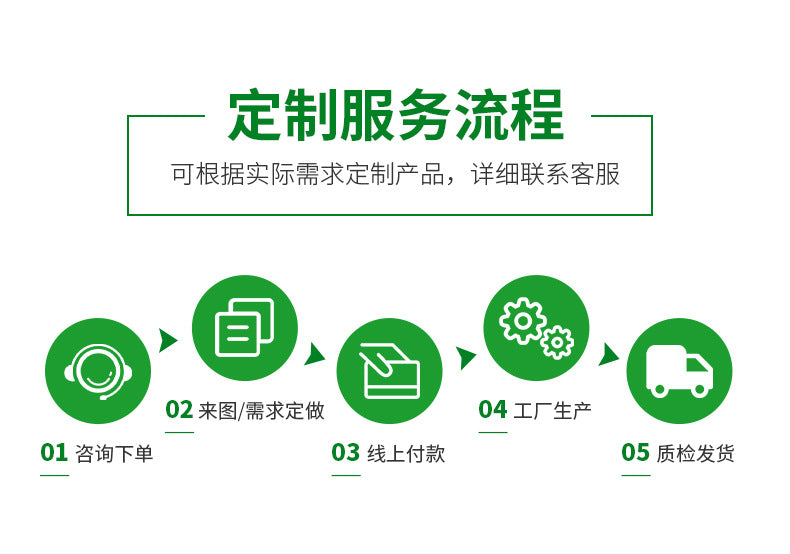 定制服务流程

可根据实际需求定制产品，详细联系客服

01 咨询下单

02 来图/需求定做

03 线上付款

04 工厂生产

05 质检发货